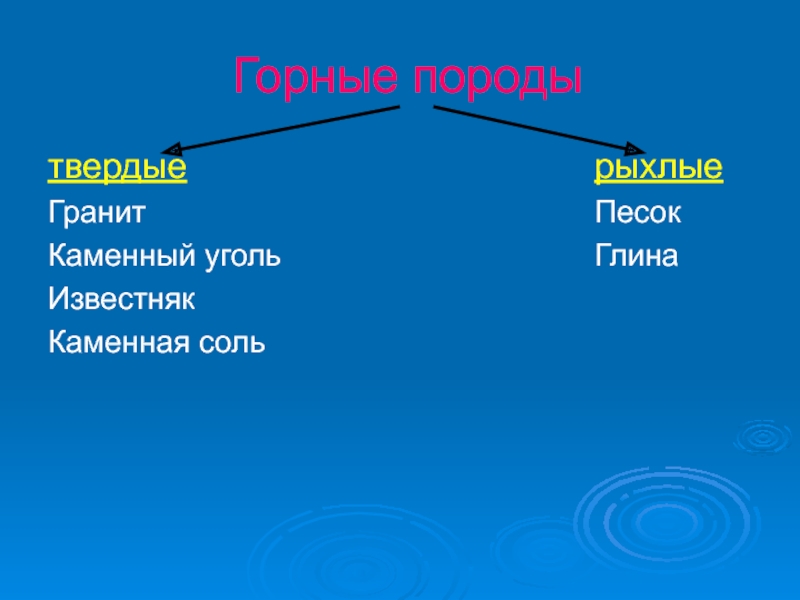 Горные породы

твердые

Гранит

Каменный уголь

Известняк

Каменная соль

рыхлые

Песок

Глина